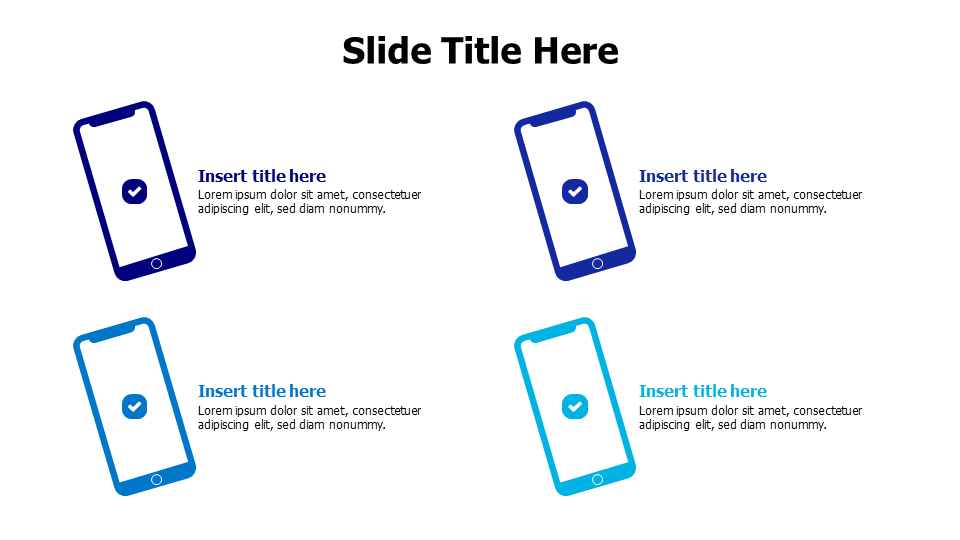 Slide Title Here

Insert title here
Lorem ipsum dolor sit amet, consectetuer adipiscing elit, sed diam nonummy.

Insert title here
Lorem ipsum dolor sit amet, consectetuer adipiscing elit, sed diam nonummy.

Insert title here
Lorem ipsum dolor sit amet, consectetuer adipiscing elit, sed diam nonummy.

Insert title here
Lorem ipsum dolor sit amet, consectetuer adipiscing elit, sed diam nonummy.